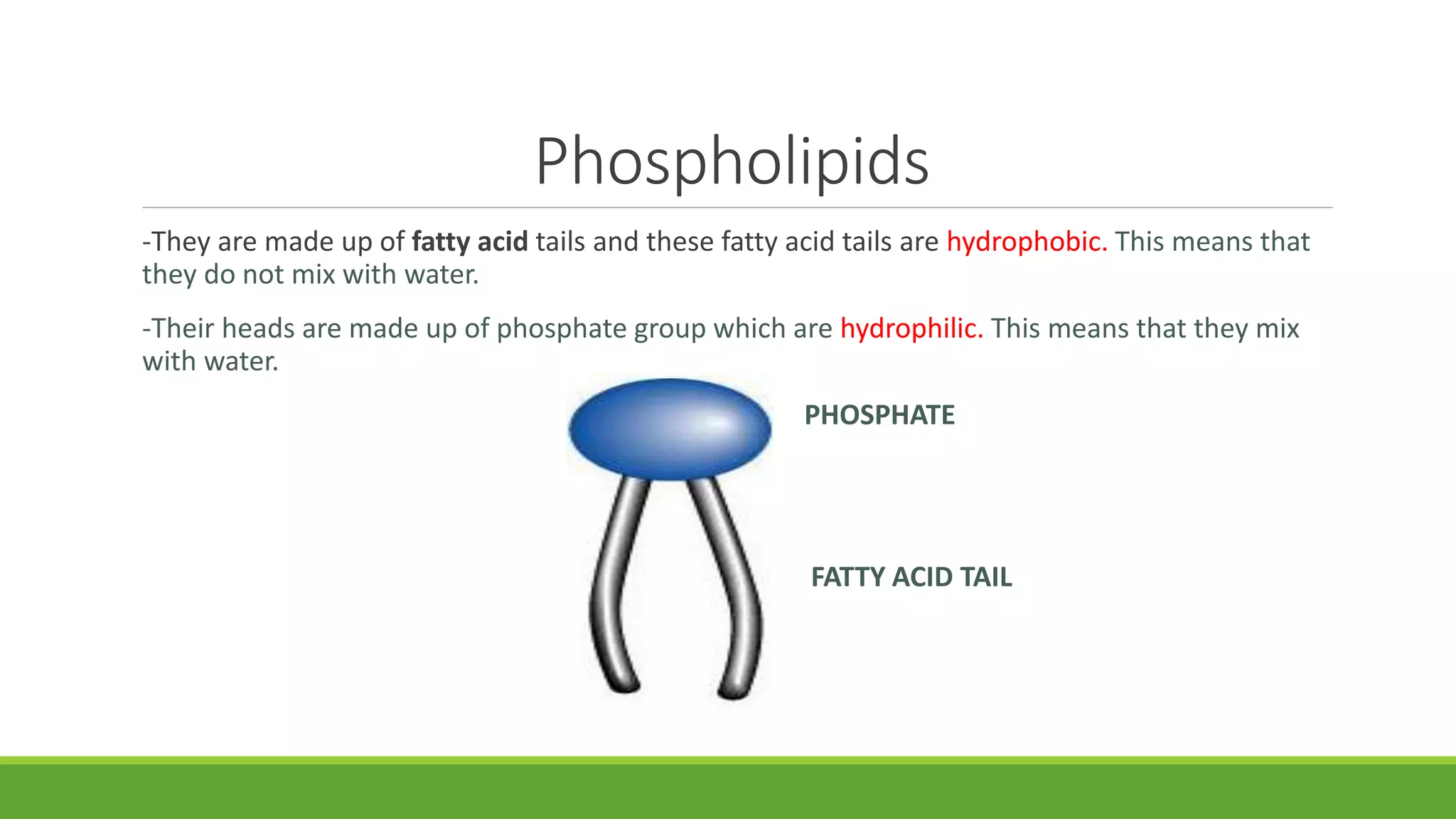 Phospholipids

-They are made up of fatty acid tails and these fatty acid tails are hydrophobic. This means that they do not mix with water.

-Their heads are made up of phosphate group which are hydrophilic. This means that they mix with water.

PHOSPHATE

FATTY ACID TAIL